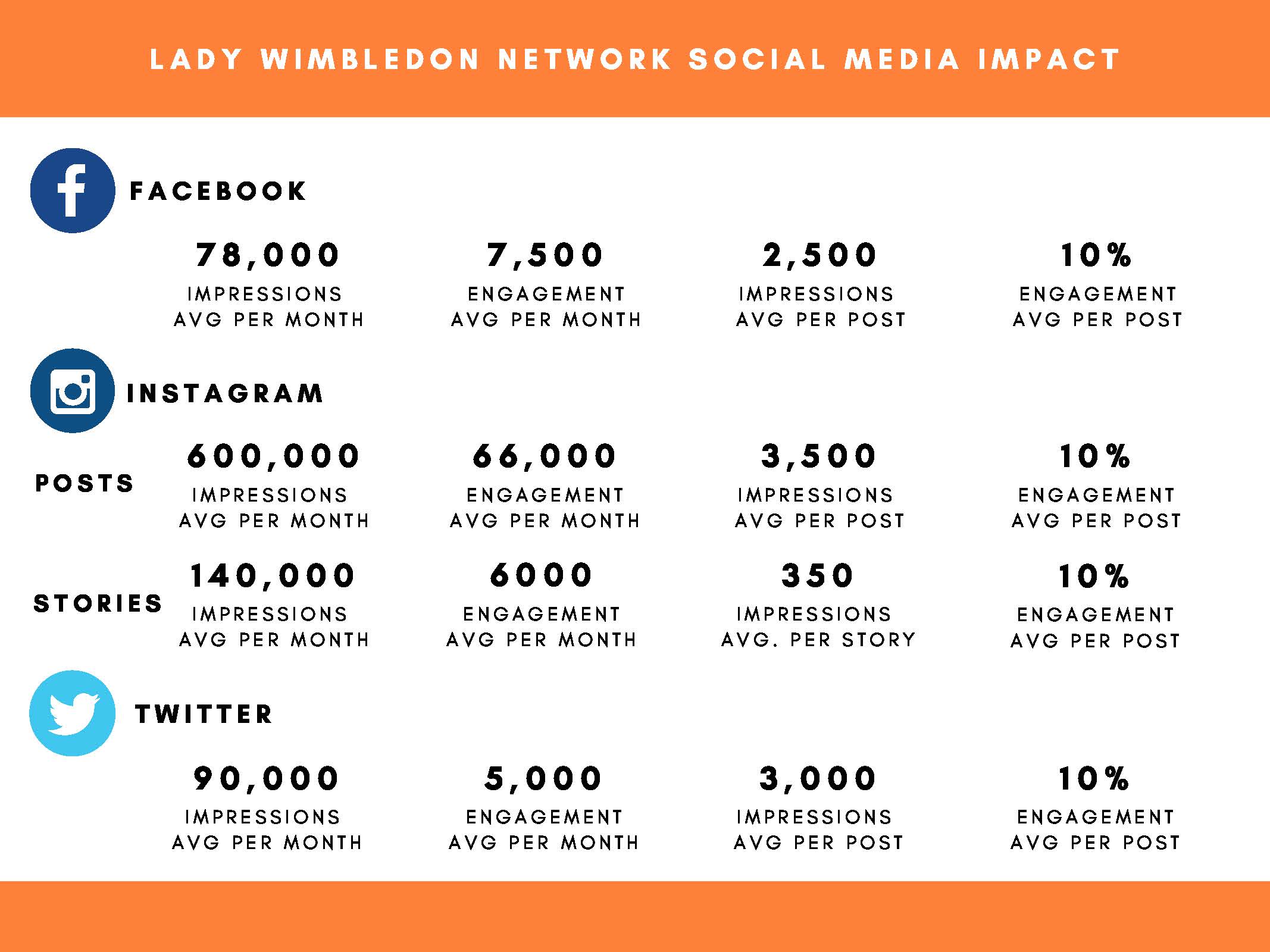 LADY WIMBLEDON NETWORK SOCIAL MEDIA IMPACT

FACEBOOK

78,000
IMPRESSIONS
AVG PER MONTH

7,500
ENGAGEMENT
AVG PER MONTH

2,500
IMPRESSIONS
AVG PER POST

10%
ENGAGEMENT
AVG PER POST

INSTAGRAM

POSTS

600,000
IMPRESSIONS
AVG PER MONTH

66,000
ENGAGEMENT
AVG PER MONTH

3,500
IMPRESSIONS
AVG PER POST

10%
ENGAGEMENT
AVG PER POST

STORIES

140,000
IMPRESSIONS
AVG PER MONTH

6000
ENGAGEMENT
AVG PER MONTH

350
IMPRESSIONS
AVG. PER STORY

10%
ENGAGEMENT
AVG PER POST

TWITTER

90,000
IMPRESSIONS
AVG PER MONTH

5,000
ENGAGEMENT
AVG PER MONTH

3,000
IMPRESSIONS
AVG PER POST

10%
ENGAGEMENT
AVG PER POST